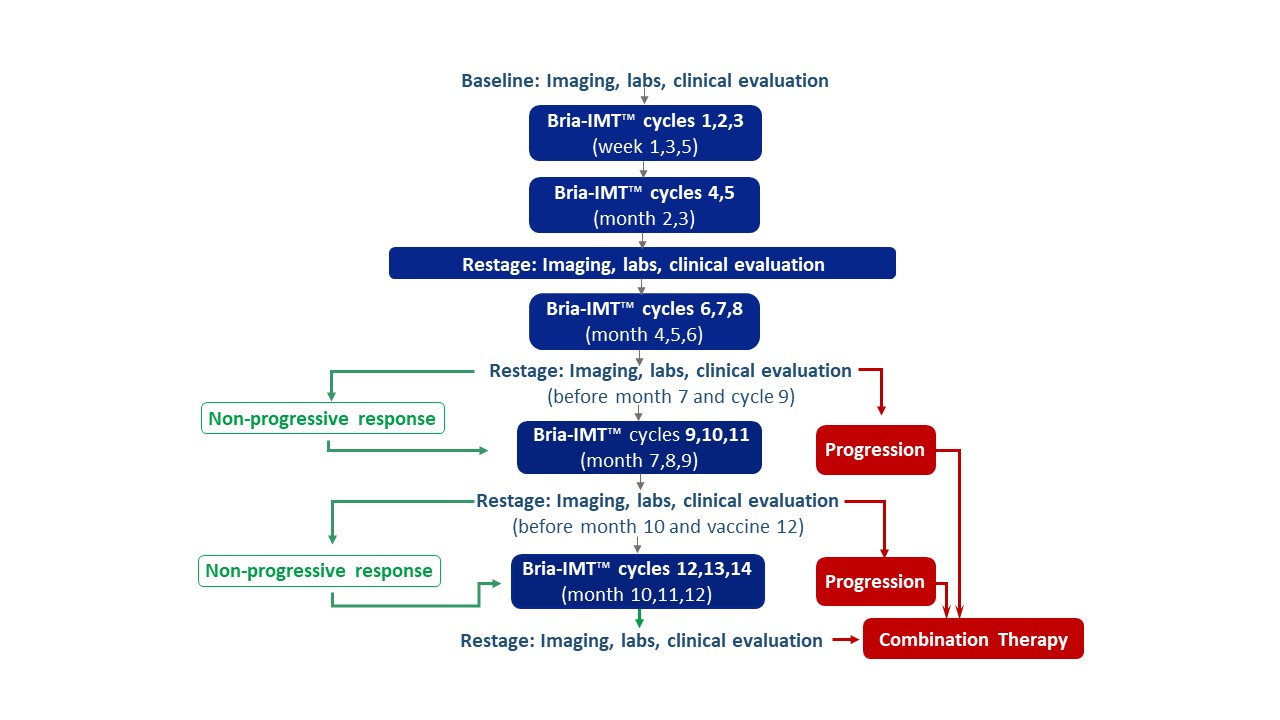 Baseline: Imaging, labs, clinical evaluation

Bria-IMT™ cycles 1,2,3
(week 1,3,5)

Bria-IMT™ cycles 4,5
(month 2,3)

Restage: Imaging, labs, clinical evaluation

Bria-IMT™ cycles 6,7,8
(month 4,5,6)

Restage: Imaging, labs, clinical evaluation
(before month 7 and cycle 9)

Non-progressive response

Bria-IMT™ cycles 9,10,11
(month 7,8,9)

Progression

Restage: Imaging, labs, clinical evaluation
(before month 10 and vaccine 12)

Non-progressive response

Bria-IMT™ cycles 12,13,14
(month 10,11,12)

Progression

Restage: Imaging, labs, clinical evaluation

Combination Therapy